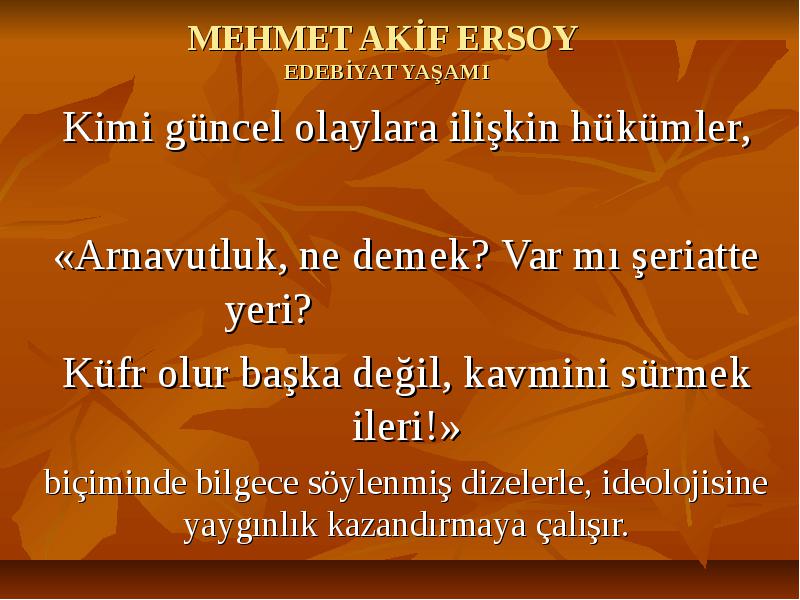 MEHMET AKİF ERSOY
EDEBİYAT YAŞAMI

Kimi güncel olaylara ilişkin hükümler,

«Arnavutluk, ne demek? Var mı şeriatte yeri?
Küfr olur başka değil, kavmini sürmek ileri!»
biçiminde bilgece söylenmiş dizelerle, ideolojisine yaygınlık kazandırmaya çalışır.